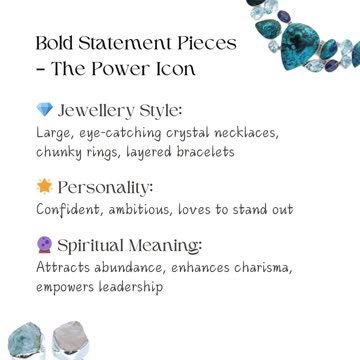 Bold Statement Pieces
– The Power Icon

💎 Jewellery Style:
Large, eye-catching crystal necklaces, chunky rings, layered bracelets

🌟 Personality:
Confident, ambitious, loves to stand out

🔮 Spiritual Meaning:
Attracts abundance, enhances charisma, empowers leadership